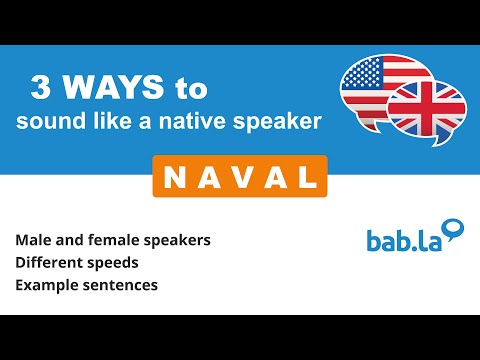 3 WAYS to
sound like a native speaker

NAVAL

Male and female speakers
Different speeds
Example sentences

bab.la